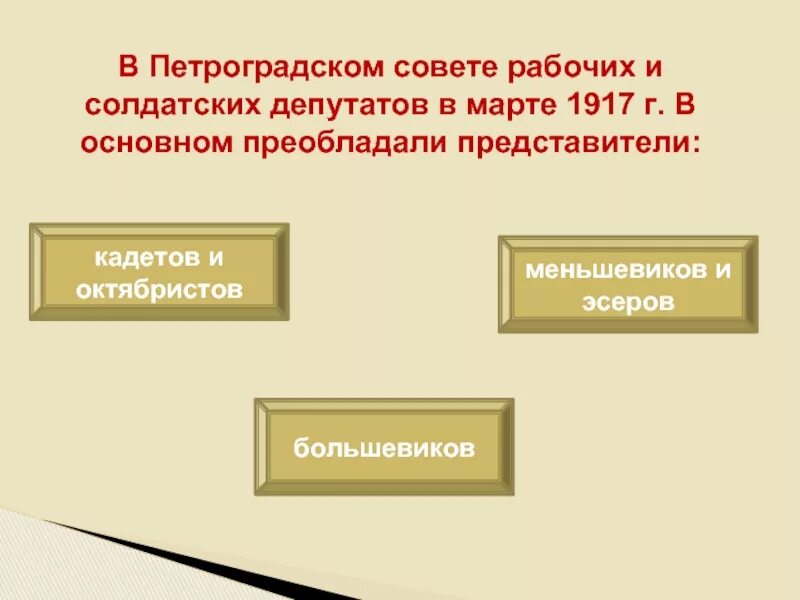 В Петроградском совете рабочих и солдатских депутатов в марте 1917 г. В основном преобладали представители:

кадетов и октябристов

меньшевиков и эсеров

большевиков